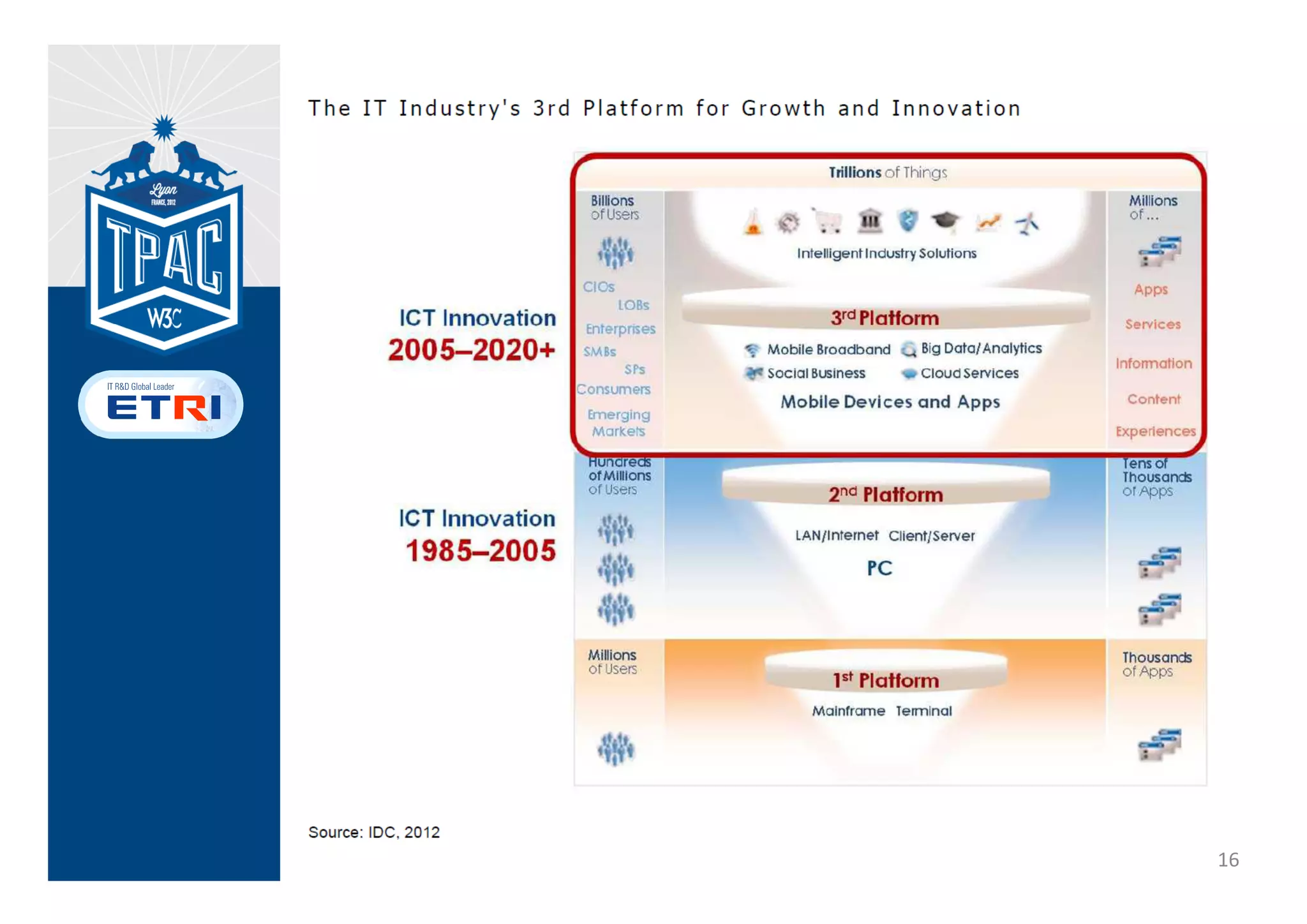 Lyon
FRANCE, 2012
TPAC
W3C

IT R&D Global Leader
ETRI

The IT Industry's 3rd Platform for Growth and Innovation

ICT Innovation
2005–2020+

ICT Innovation
1985–2005

Trillions of Things

Billions of Users

CIOs
LOBs
Enterprises
SMBs
SPs
Consumers
Emerging Markets

Intelligent Industry Solutions

3rd Platform

Mobile Broadband
Big Data/Analytics
Social Business
Cloud Services
Mobile Devices and Apps

Millions of ...

Apps
Services
Information
Content
Experiences

Hundreds of Millions of Users

2nd Platform

LAN/Internet Client/Server
PC

Tens of Thousands of Apps

Millions of Users

1st Platform

Mainframe Terminal

Thousands of Apps

Source: IDC, 2012

16